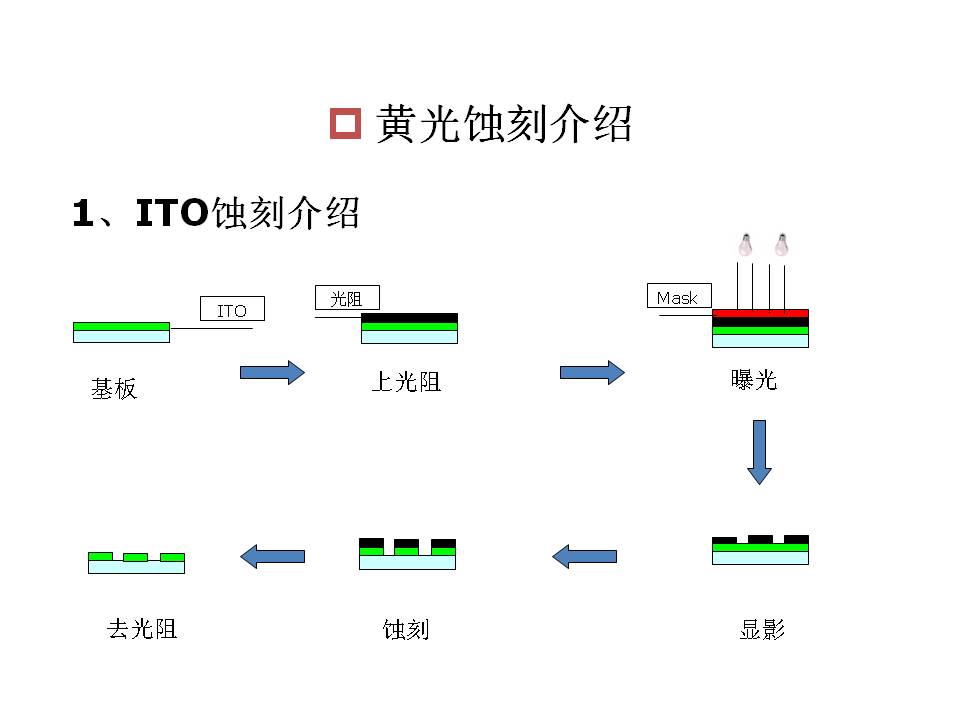 黄光蚀刻介绍

1、ITO蚀刻介绍

ITO

基板

光阻

上光阻

Mask

曝光

显影

蚀刻

去光阻